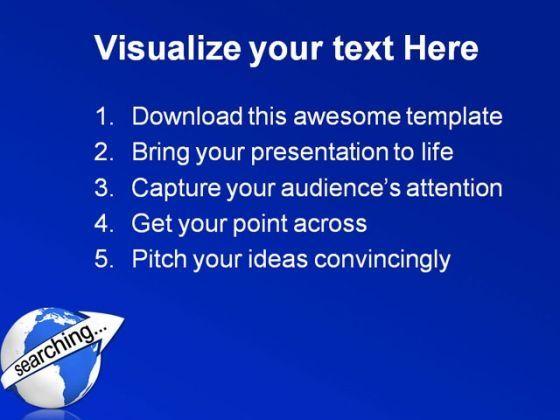 Visualize your text Here

1. Download this awesome template
2. Bring your presentation to life
3. Capture your audience's attention
4. Get your point across
5. Pitch your ideas convincingly

searching...